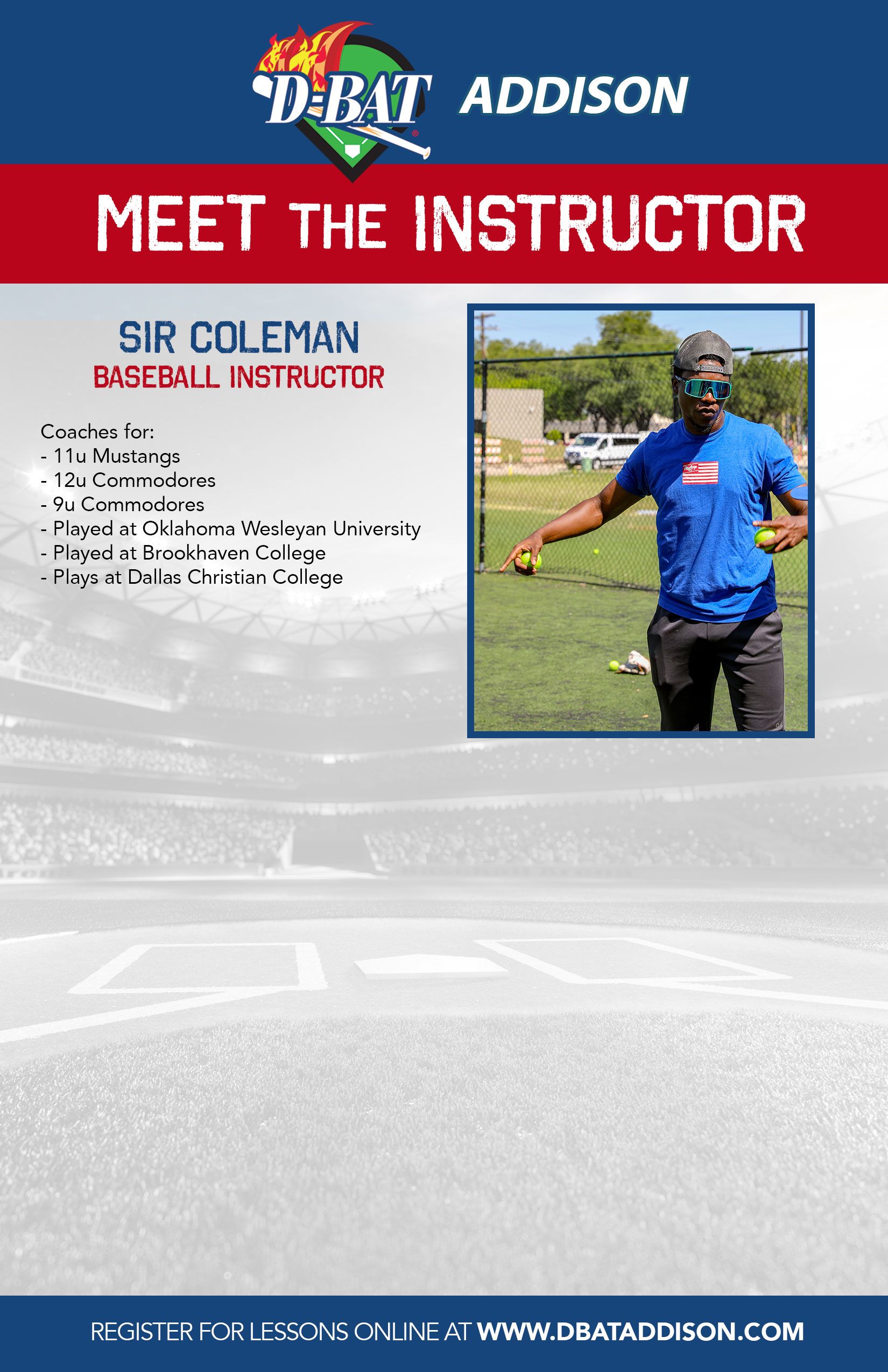 D-BAT ADDISON

MEET THE INSTRUCTOR

SIR COLEMAN
BASEBALL INSTRUCTOR

Coaches for:
- 11u Mustangs
- 12u Commodores
- 9u Commodores
- Played at Oklahoma Wesleyan University
- Played at Brookhaven College
- Plays at Dallas Christian College

REGISTER FOR LESSONS ONLINE AT WWW.DBATADDISON.COM